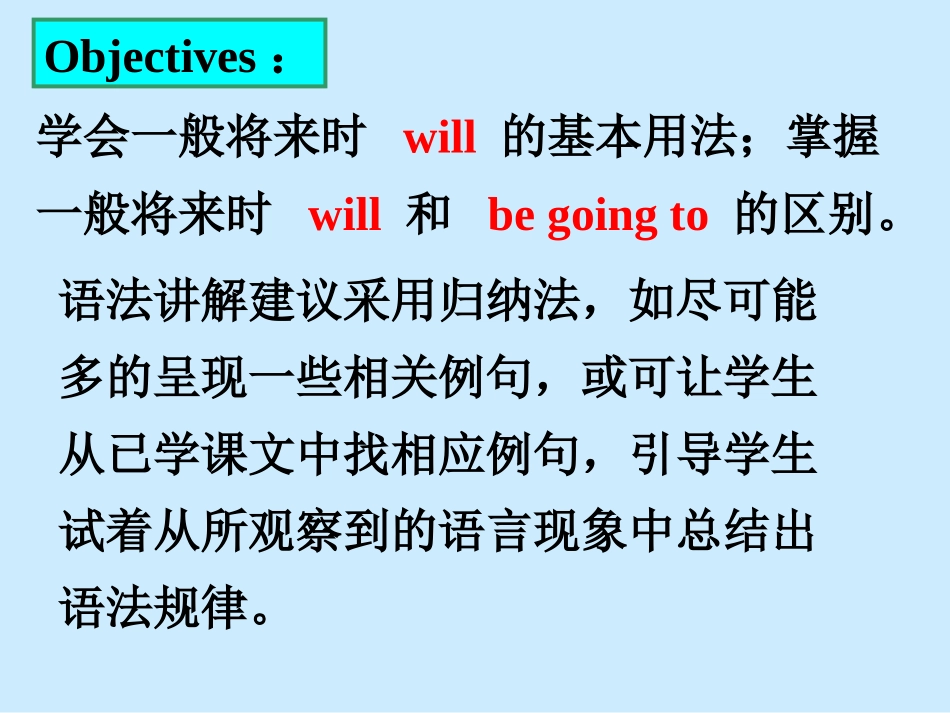 Objectives：

学会一般将来时 will 的基本用法；掌握一般将来时 will 和 be going to 的区别。

语法讲解建议采用归纳法，如尽可能多的呈现一些相关例句，或可让学生从已学课文中找相应例句，引导学生试着从所观察到的语言现象中总结出语法规律。